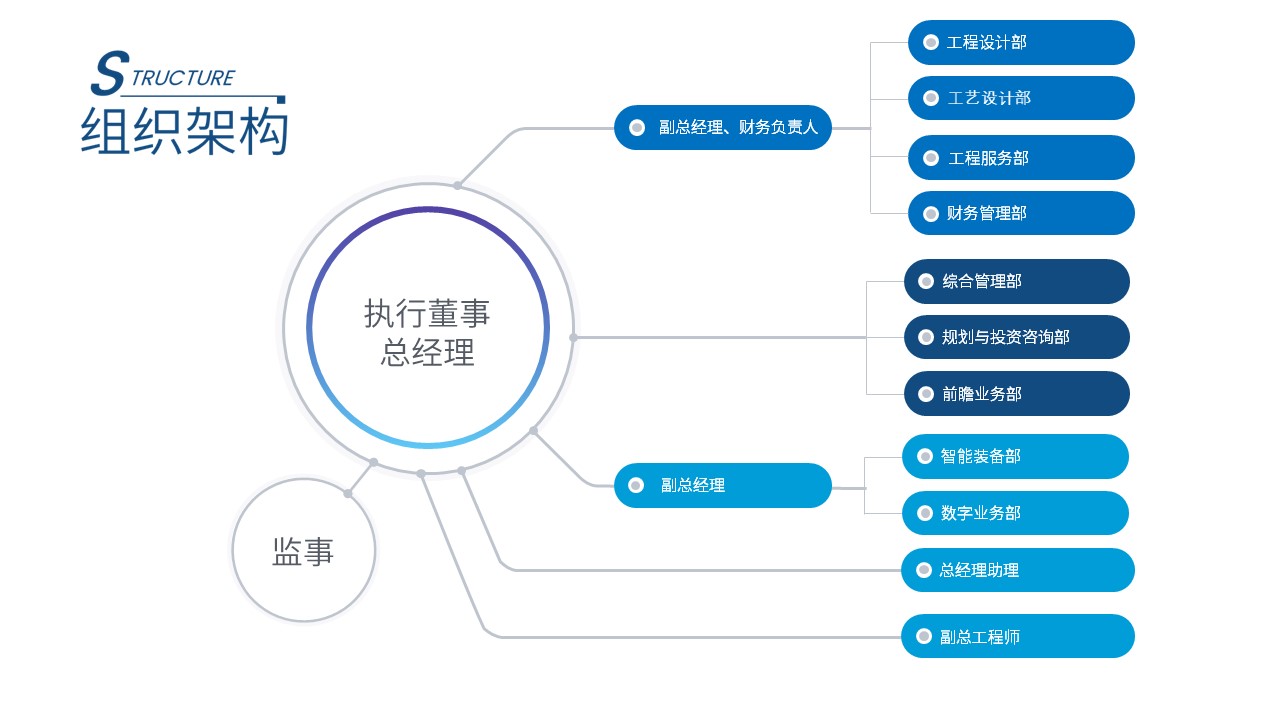 STRUCTURE
组织架构

执行董事
总经理

监事

副总经理、财务负责人

工程设计部
工艺设计部
工程服务部
财务管理部

综合管理部
规划与投资咨询部
前瞻业务部

副总经理

智能装备部
数字业务部

总经理助理
副总工程师